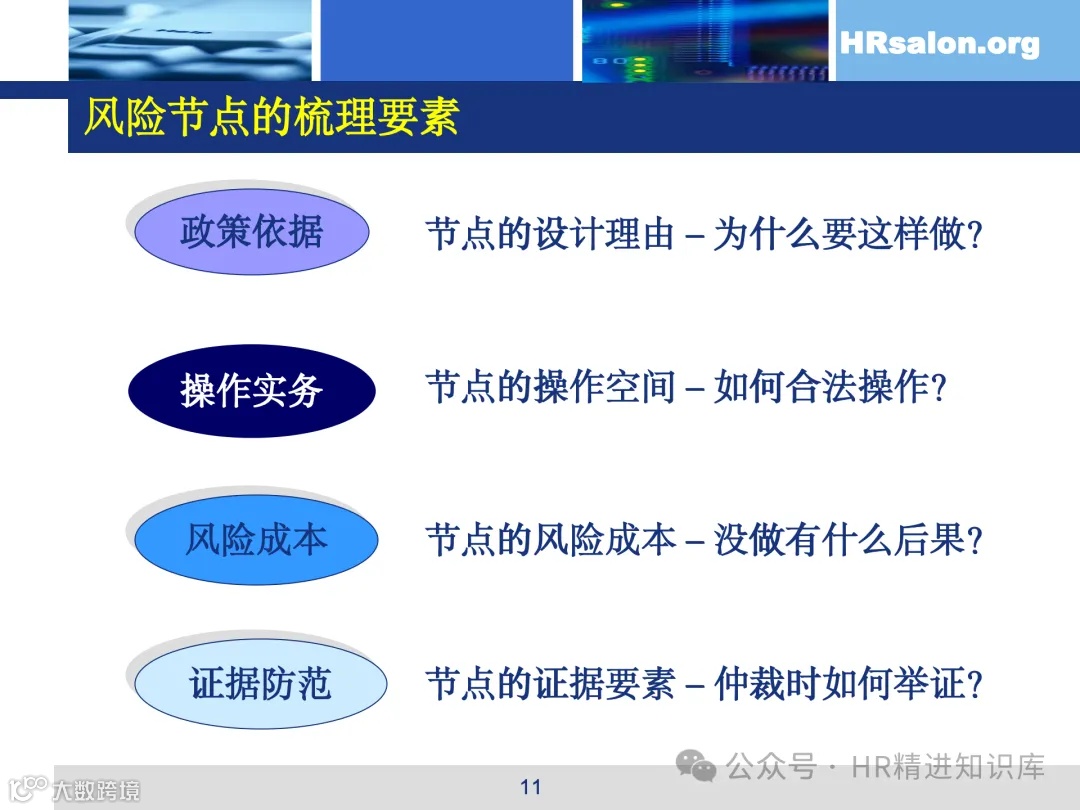 HRsalon.org

风险节点的梳理要素

政策依据
节点的设计理由 – 为什么要这样做?

操作实务
节点的操作空间 – 如何合法操作?

风险成本
节点的风险成本 – 没做有什么后果?

证据防范
节点的证据要素 – 仲裁时如何举证?

公众号 · HR精进知识库

大数跨境

11